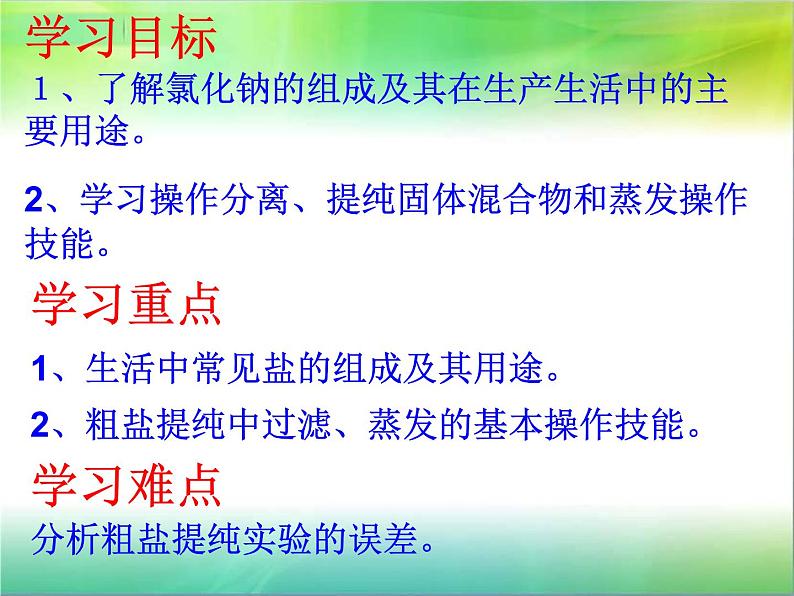 学习目标
１、了解氯化钠的组成及其在生产生活中的主要用途。

2、学习操作分离、提纯固体混合物和蒸发操作技能。

学习重点
1、生活中常见盐的组成及其用途。

2、粗盐提纯中过滤、蒸发的基本操作技能。

学习难点
分析粗盐提纯实验的误差。